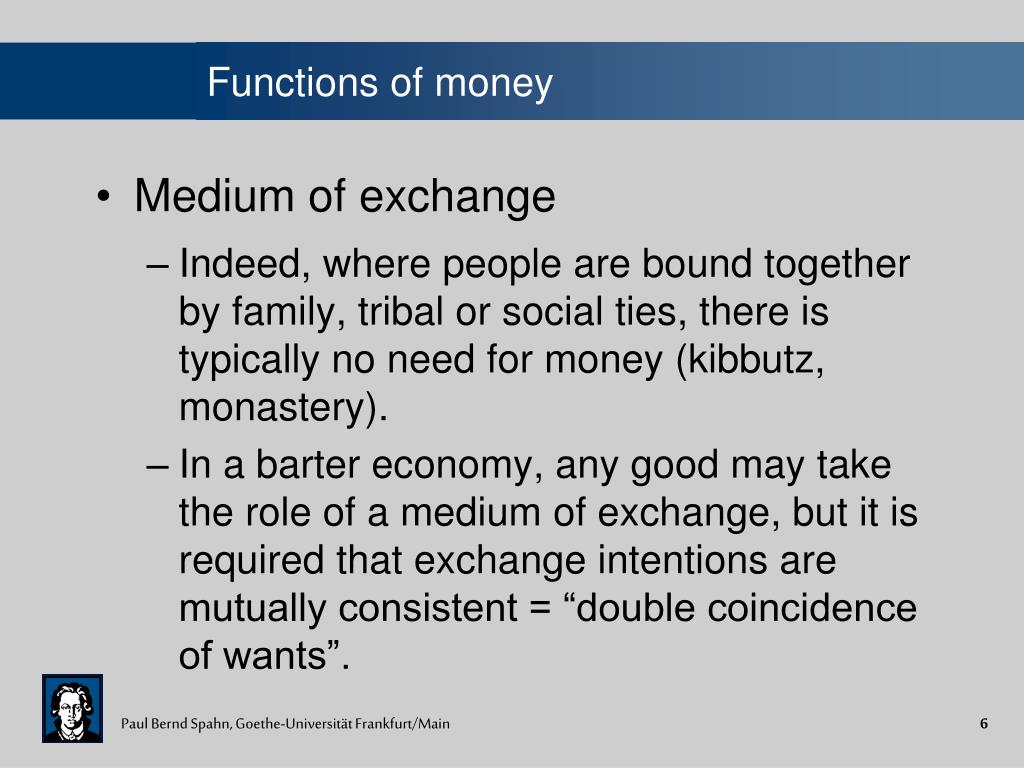 Functions of money

• Medium of exchange

– Indeed, where people are bound together by family, tribal or social ties, there is typically no need for money (kibbutz, monastery).

– In a barter economy, any good may take the role of a medium of exchange, but it is required that exchange intentions are mutually consistent = “double coincidence of wants”.

Paul Bernd Spahn, Goethe-Universität Frankfurt/Main

6